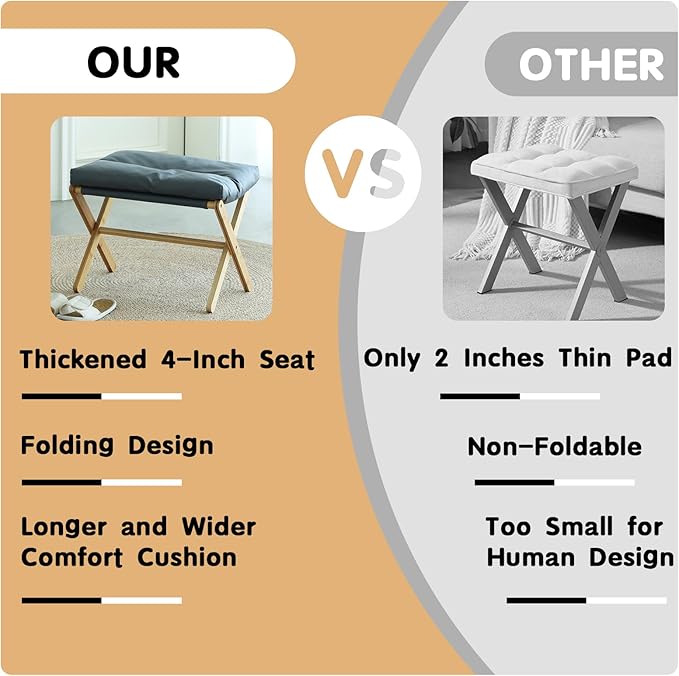 OUR

VS

OTHER

Thickened 4-Inch Seat

Folding Design

Longer and Wider Comfort Cushion

Only 2 Inches Thin Pad

Non-Foldable

Too Small for Human Design